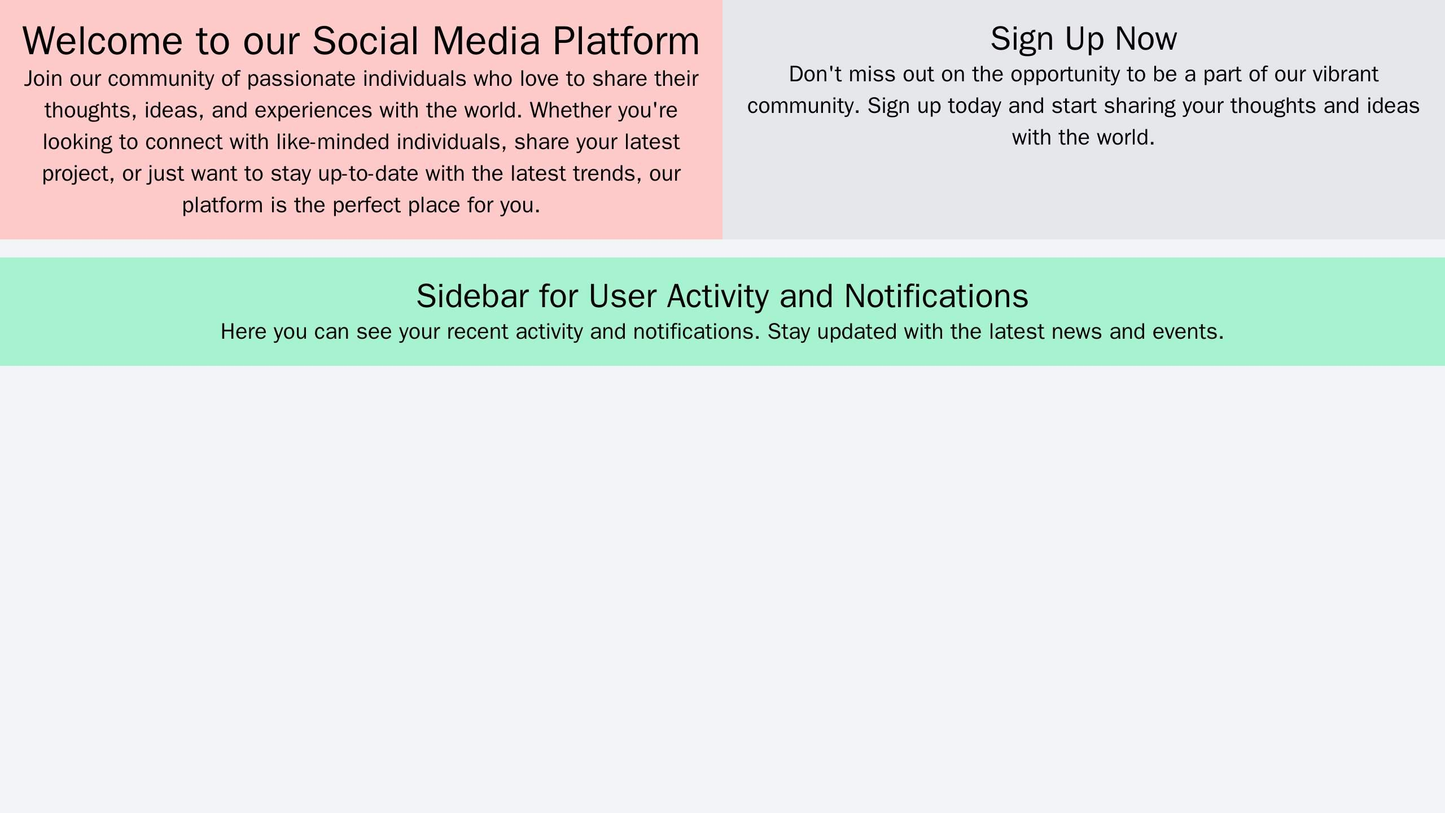 Welcome to our Social Media Platform

Join our community of passionate individuals who love to share their thoughts, ideas, and experiences with the world. Whether you're looking to connect with like-minded individuals, share your latest project, or just want to stay up-to-date with the latest trends, our platform is the perfect place for you.

Sign Up Now

Don't miss out on the opportunity to be a part of our vibrant community. Sign up today and start sharing your thoughts and ideas with the world.

Sidebar for User Activity and Notifications

Here you can see your recent activity and notifications. Stay updated with the latest news and events.